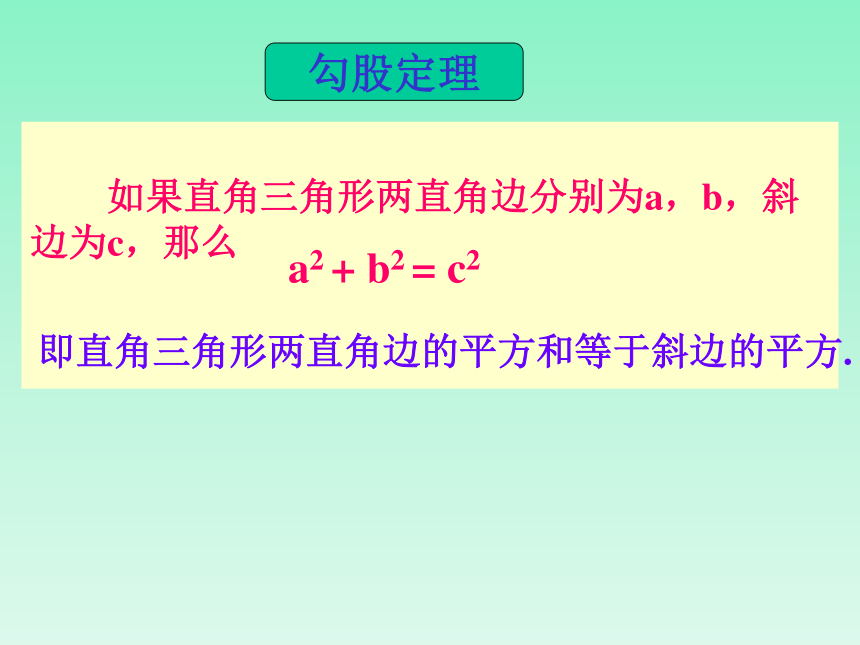 勾股定理

如果直角三角形两直角边分别为a，b，斜边为c，那么

$a^2 + b^2 = c^2$

即直角三角形两直角边的平方和等于斜边的平方.